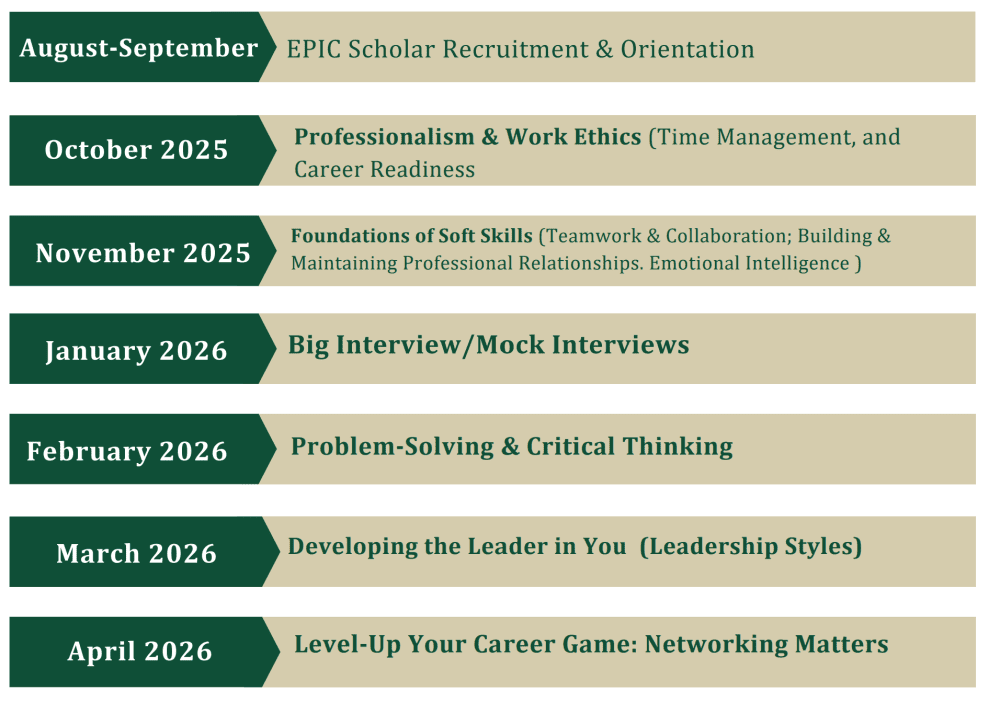 August-September

EPIC Scholar Recruitment & Orientation

October 2025

Professionalism & Work Ethics (Time Management, and Career Readiness

November 2025

Foundations of Soft Skills (Teamwork & Collaboration; Building & Maintaining Professional Relationships. Emotional Intelligence )

January 2026

Big Interview/Mock Interviews

February 2026

Problem-Solving & Critical Thinking

March 2026

Developing the Leader in You (Leadership Styles)

April 2026

Level-Up Your Career Game: Networking Matters